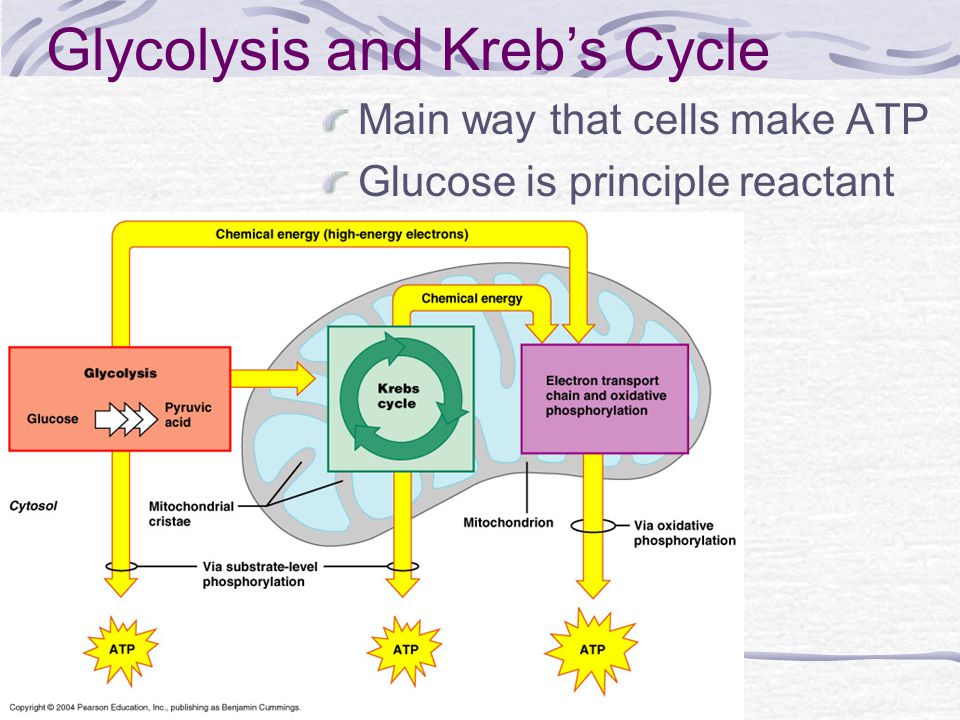 Glycolysis and Kreb's Cycle

Main way that cells make ATP

Glucose is principle reactant

Chemical energy (high-energy electrons)

Chemical energy

Glycolysis

Glucose

Pyruvic acid

Krebs cycle

Electron transport chain and oxidative phosphorylation

Cytosol

Mitochondrial cristae

Mitochondrion

Via oxidative phosphorylation

Via substrate-level phosphorylation

ATP

ATP

ATP

Copyright © 2004 Pearson Education, Inc., publishing as Benjamin Cummings.